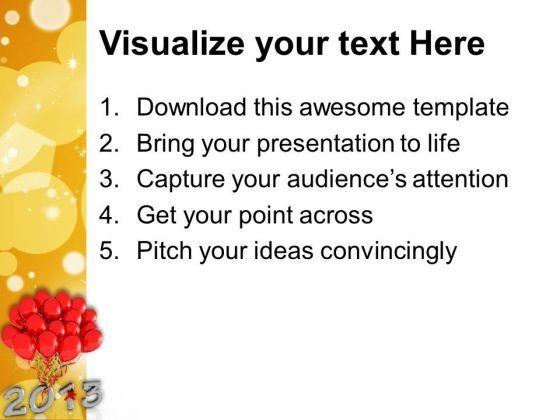 Visualize your text Here

1. Download this awesome template
2. Bring your presentation to life
3. Capture your audience’s attention
4. Get your point across
5. Pitch your ideas convincingly

2013